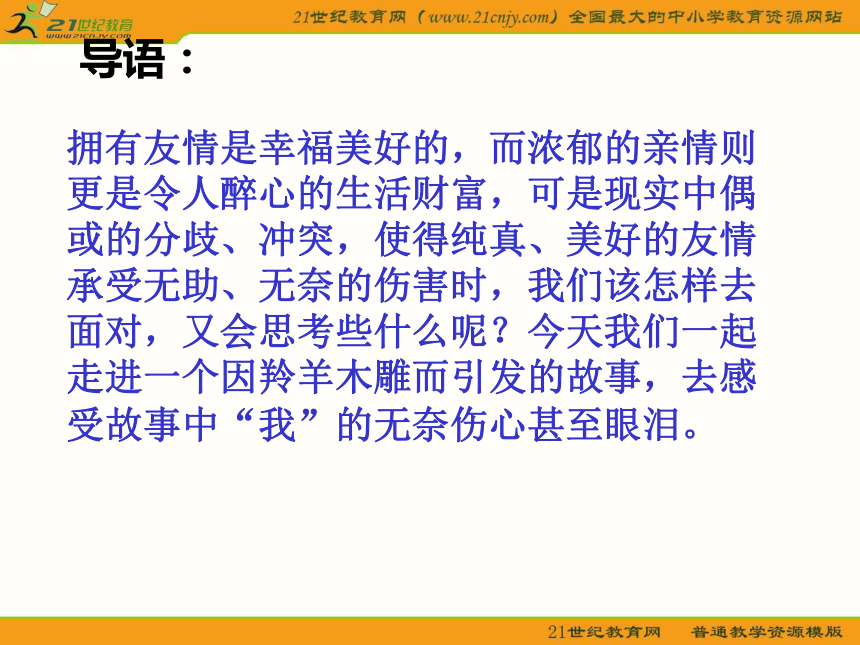 21世纪教育 www.21cnjy.com

21世纪教育网（www.21cnjy.com）全国最大的中小学教育资源网站

导语：

拥有友情是幸福美好的，而浓郁的亲情则更是令人醉心的生活财富，可是现实中偶或的分歧、冲突，使得纯真、美好的友情承受无助、无奈的伤害时，我们该怎样去面对，又会思考些什么呢？今天我们一起走进一个因羚羊木雕而引发的故事，去感受故事中“我”的无奈伤心甚至眼泪。

21世纪教育网　普通教学资源模版